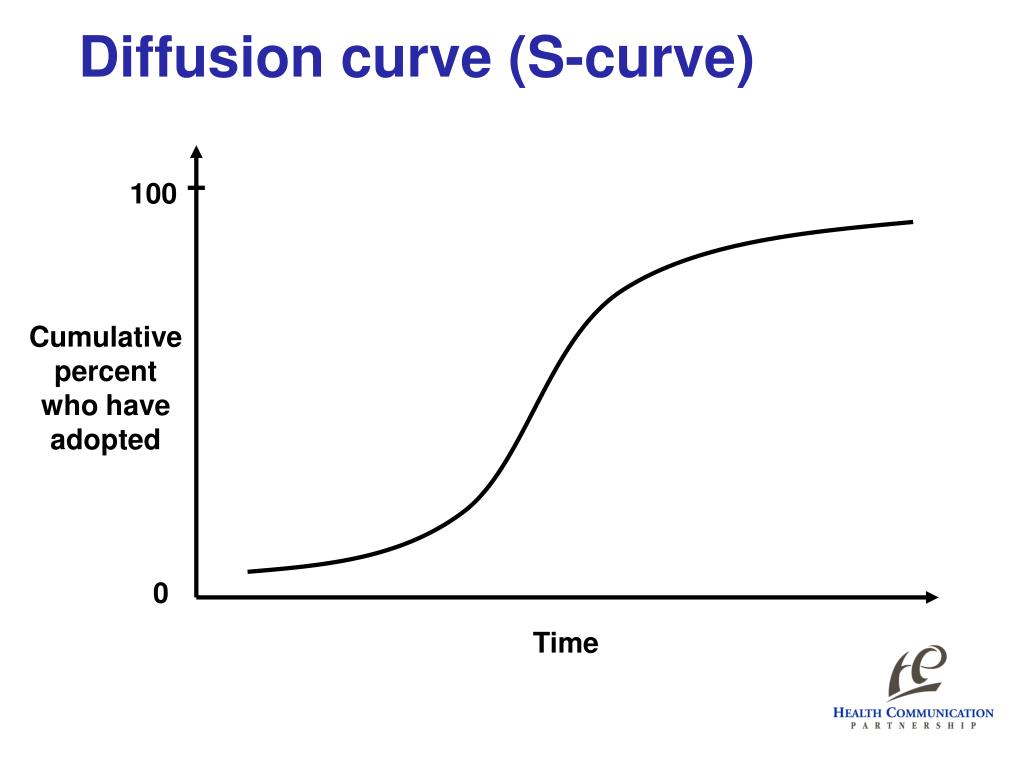 Diffusion curve (S-curve)

100

Cumulative percent who have adopted

0

Time

HEALTH COMMUNICATION PARTNERSHIP